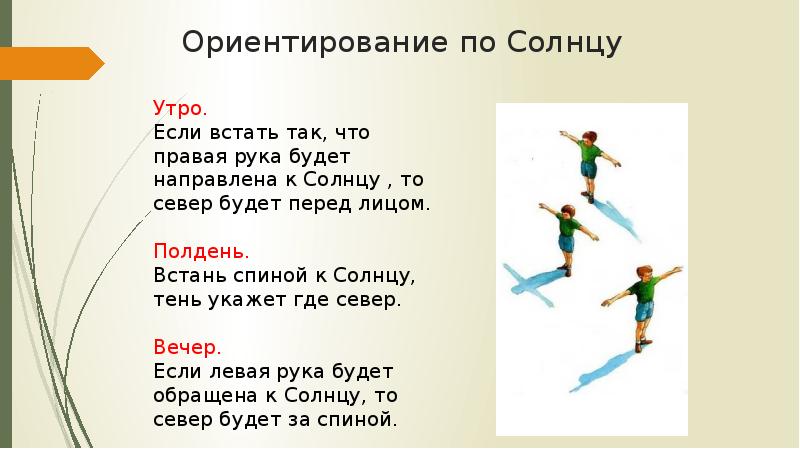 Ориентирование по Солнцу

Утро.
Если встать так, что правая рука будет направлена к Солнцу , то север будет перед лицом.

Полдень.
Встань спиной к Солнцу, тень укажет где север.

Вечер.
Если левая рука будет обращена к Солнцу, то север будет за спиной.